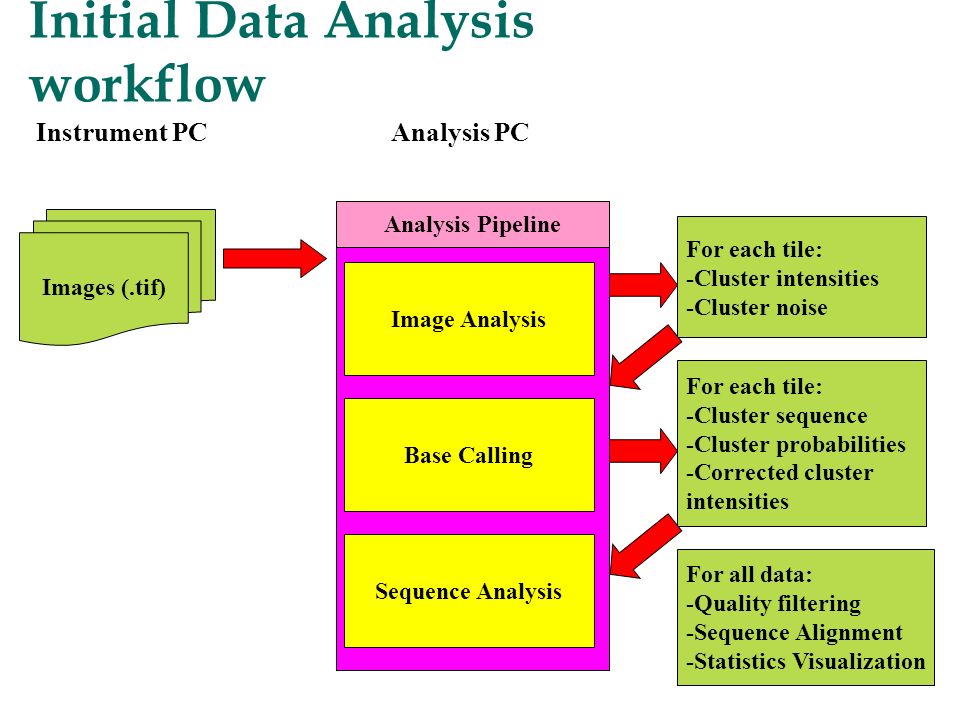 Initial Data Analysis workflow

Instrument PC

Analysis PC

Images (.tif)

Analysis Pipeline

Image Analysis

Base Calling

Sequence Analysis

For each tile:
-Cluster intensities
-Cluster noise

For each tile:
-Cluster sequence
-Cluster probabilities
-Corrected cluster intensities

For all data:
-Quality filtering
-Sequence Alignment
-Statistics Visualization